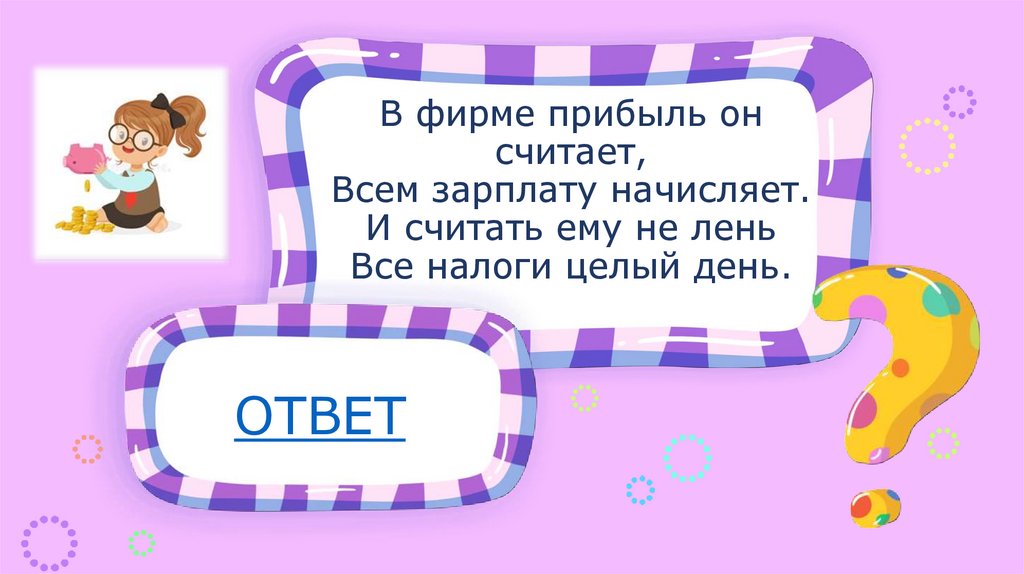 В фирме прибыль он считает,
Всем зарплату начисляет.
И считать ему не лень
Все налоги целый день.

ОТВЕТ